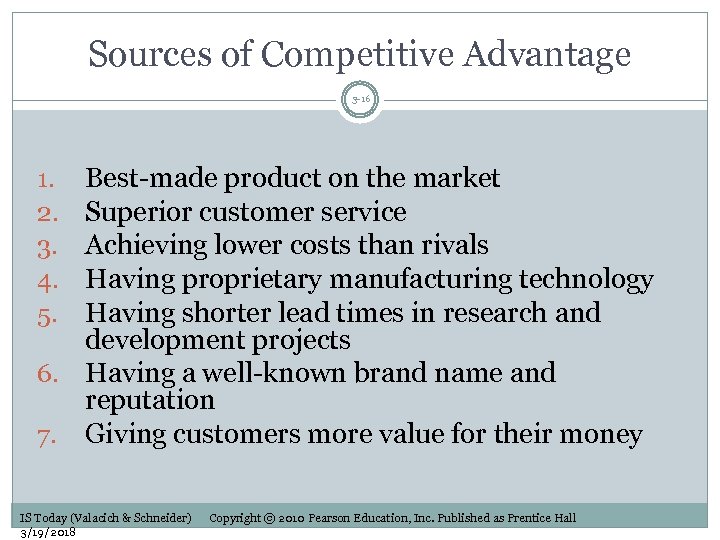 Sources of Competitive Advantage

3-16

1. Best-made product on the market
2. Superior customer service
3. Achieving lower costs than rivals
4. Having proprietary manufacturing technology
5. Having shorter lead times in research and development projects
6. Having a well-known brand name and reputation
7. Giving customers more value for their money

IS Today (Valacich & Schneider) Copyright © 2010 Pearson Education, Inc. Published as Prentice Hall
3/19/2018